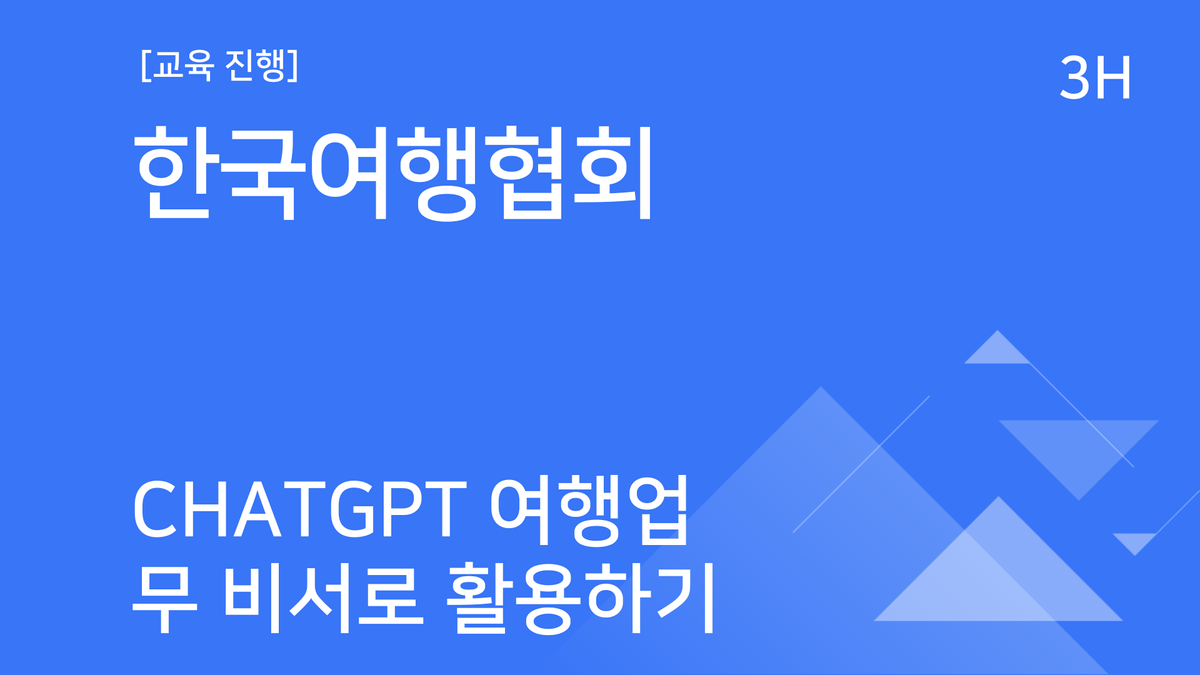 [교육 진행]

3H

한국여행협회

CHATGPT 여행업무 비서로 활용하기